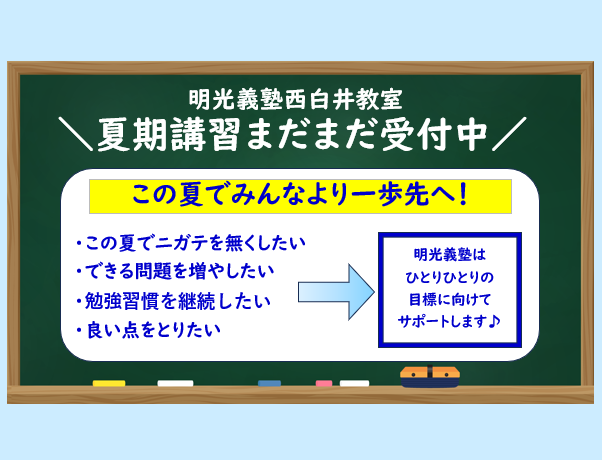 明光義塾西白井教室

＼夏期講習まだまだ受付中／

この夏でみんなより一歩先へ！

・この夏でニガテを無くしたい
・できる問題を増やしたい
・勉強習慣を継続したい
・良い点をとりたい

明光義塾は
ひとりひとりの
目標に向けて
サポートします♪